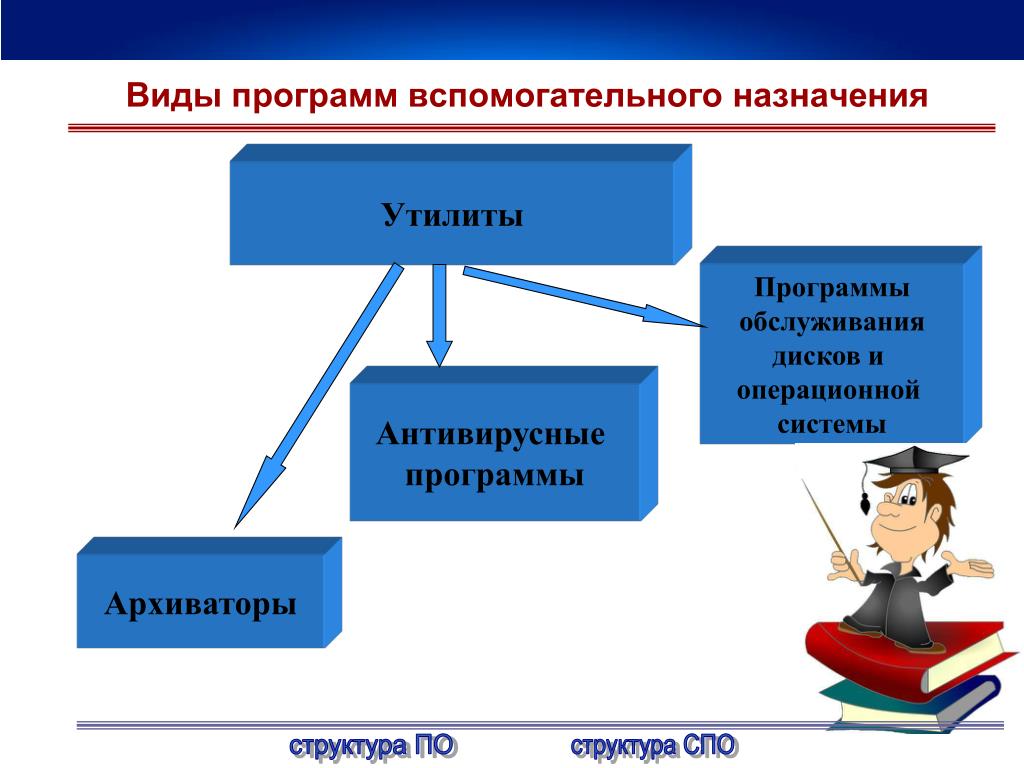 Виды программ вспомогательного назначения

Утилиты

Программы обслуживания дисков и операционной системы

Антивирусные программы

Архиваторы

структура ПО

структура СПО